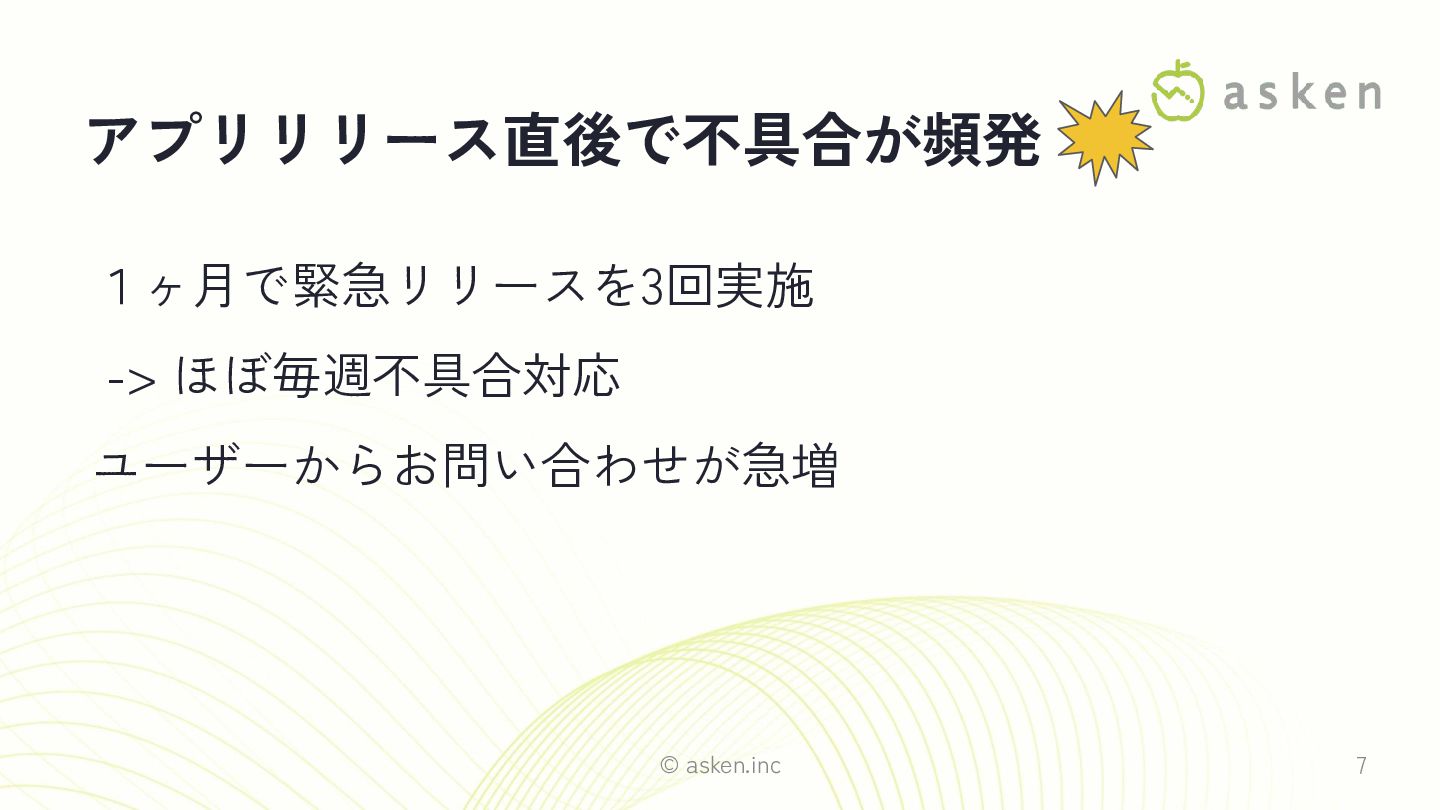 asken

アプリリリース直後で不具合が頻発

１ヶ月で緊急リリースを3回実施

-> ほぼ毎週不具合対応

ユーザーからお問い合わせが急増

© asken.inc

7